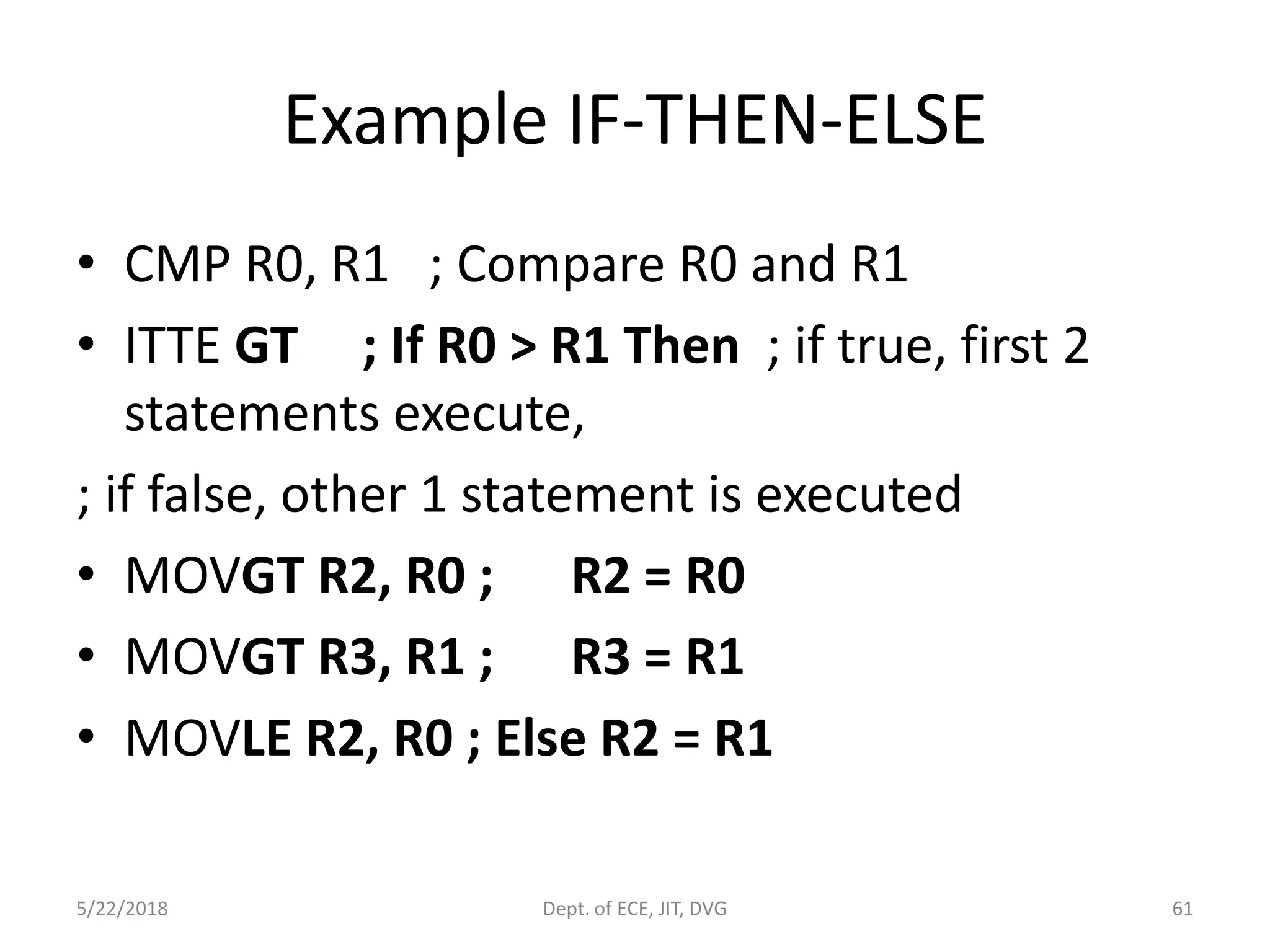 Example IF-THEN-ELSE

• CMP R0, R1 ; Compare R0 and R1

• ITTE GT ; If R0 > R1 Then ; if true, first 2 statements execute,

; if false, other 1 statement is executed

• MOVGT R2, R0 ; R2 = R0

• MOVGT R3, R1 ; R3 = R1

• MOVLE R2, R0 ; Else R2 = R1

5/22/2018 Dept. of ECE, JIT, DVG 61